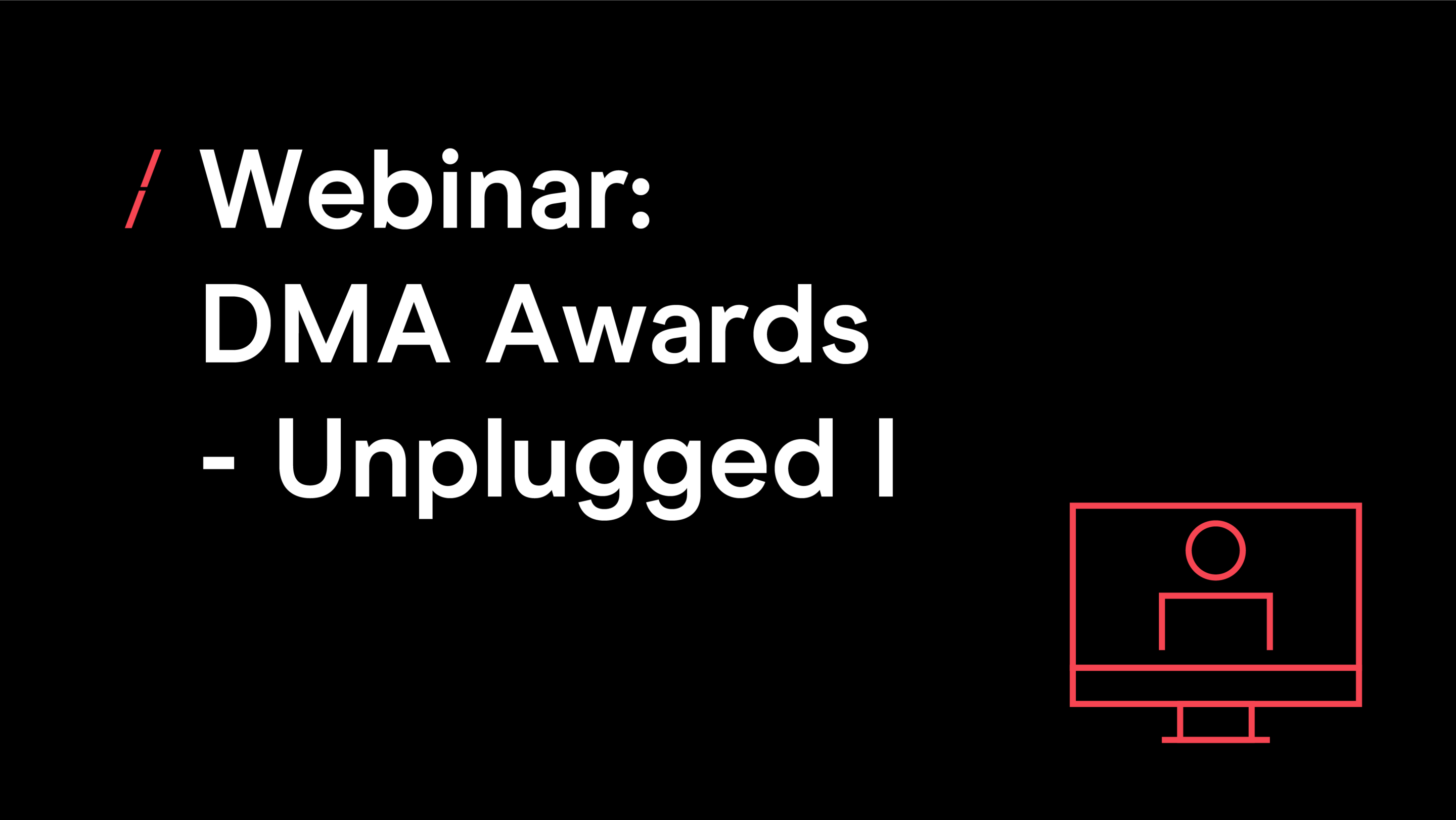 / Webinar: DMA Awards - Unplugged I